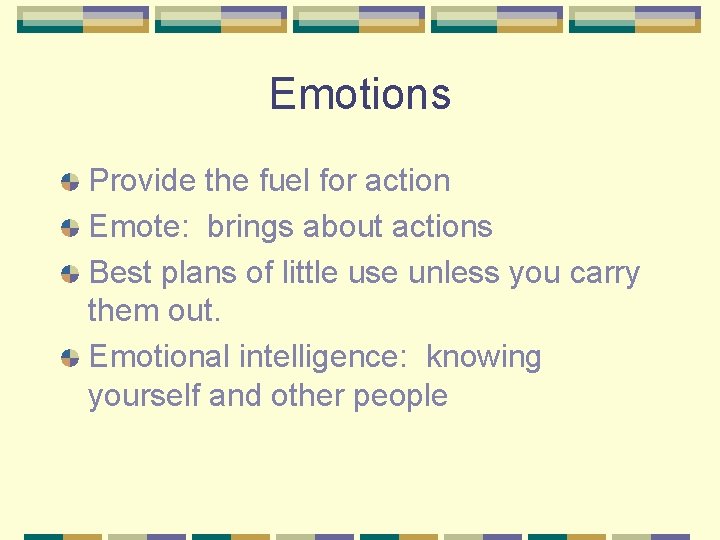 Emotions

Provide the fuel for action

Emote:  brings about actions

Best plans of little use unless you carry them out.

Emotional intelligence:  knowing yourself and other people